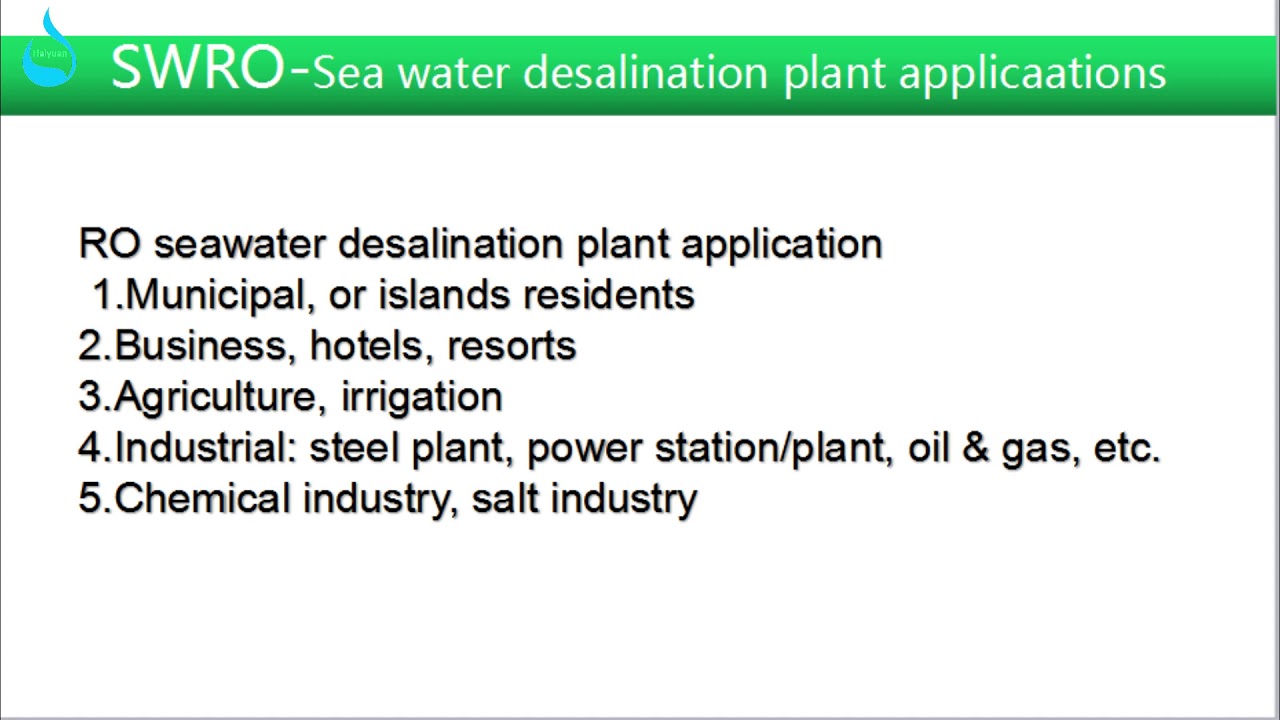 Haiyuan

SWRO-Sea water desalination plant applicaations

RO seawater desalination plant application
1.Municipal, or islands residents
2.Business, hotels, resorts
3.Agriculture, irrigation
4.Industrial: steel plant, power station/plant, oil & gas, etc.
5.Chemical industry, salt industry